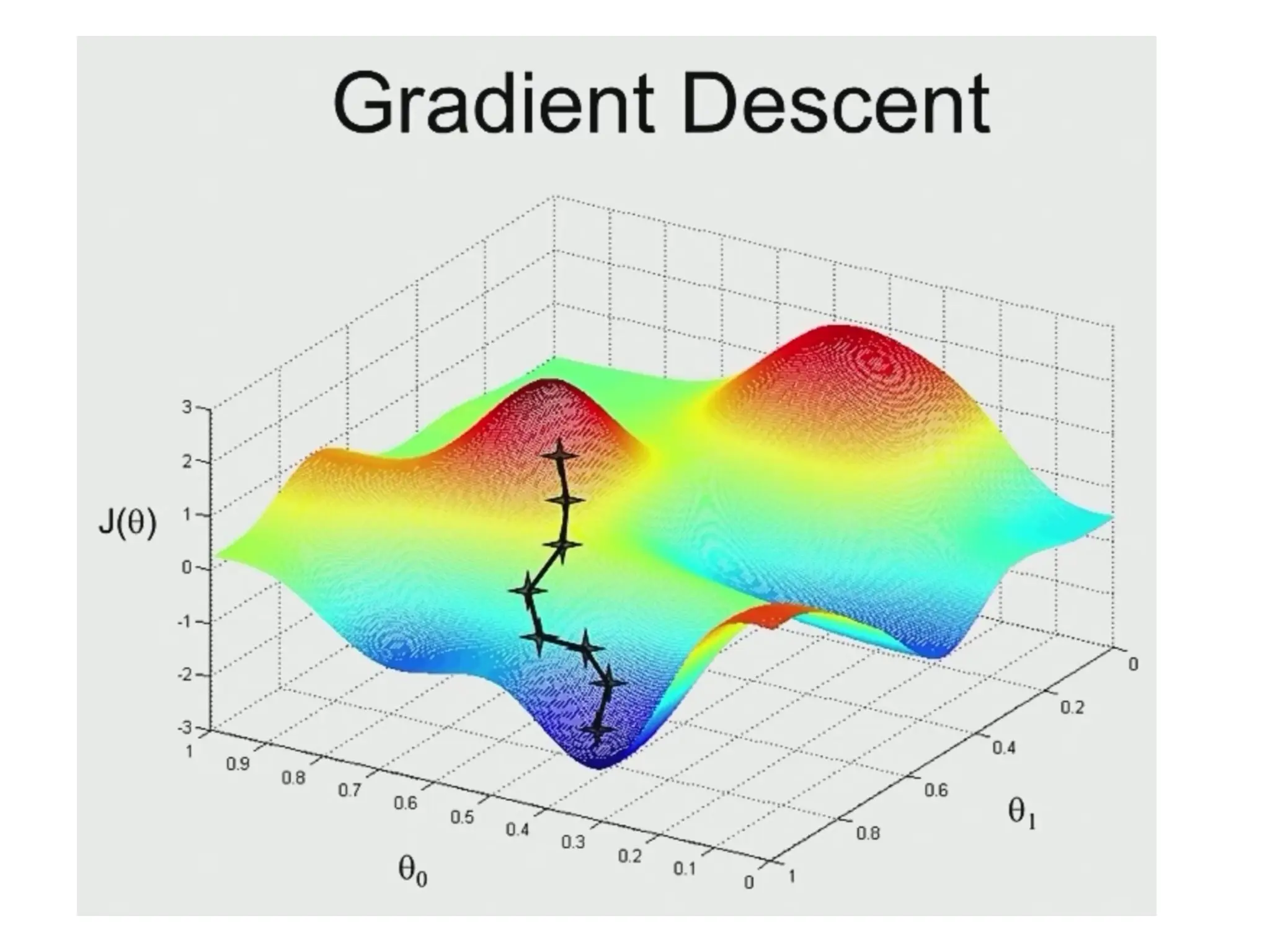 Gradient Descent

$J(\theta)$

3
2
1
0
-1
-2
-3

1
0.9
0.8
0.7
0.6
0.5
0.4
0.3
0.2
0.1
0

$\theta_0$

0
0.2
0.4
0.6
0.8
1

$\theta_1$